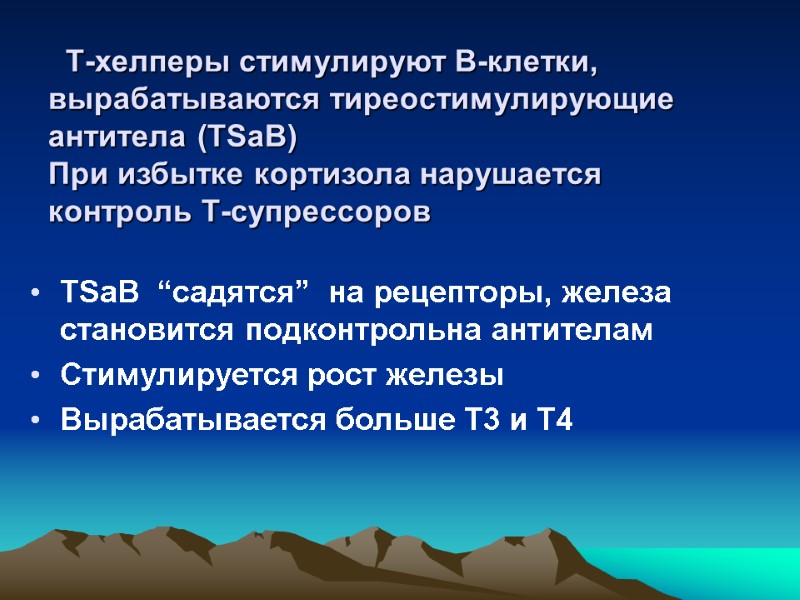 Т-хелперы стимулируют В-клетки, вырабатываются тиреостимулирующие антитела (TSaB)
При избытке кортизола нарушается контроль Т-супрессоров

• TSaB “садятся” на рецепторы, железа становится подконтрольна антителам
• Стимулируется рост железы
• Вырабатывается больше Т3 и Т4